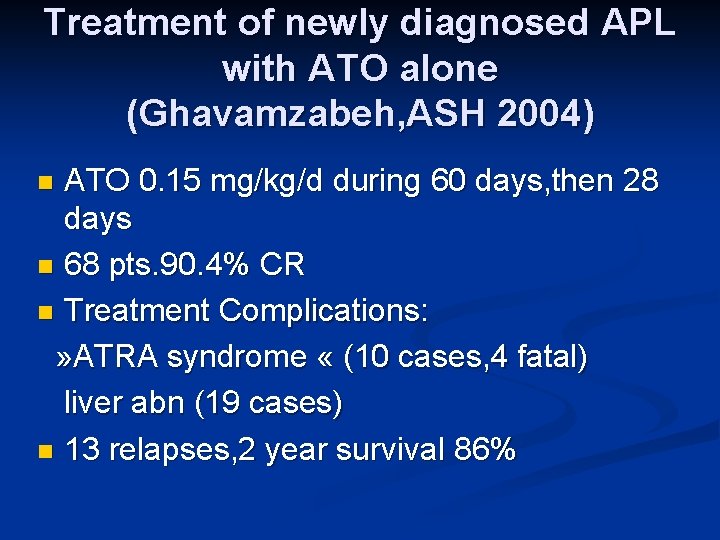 Treatment of newly diagnosed APL with ATO alone (Ghavamzabeh,ASH 2004)

ATO 0.15 mg/kg/d during 60 days,then 28 days

68 pts.90.4% CR

Treatment Complications:

»ATRA syndrome « (10 cases,4 fatal)

liver abn (19 cases)

13 relapses,2 year survival 86%